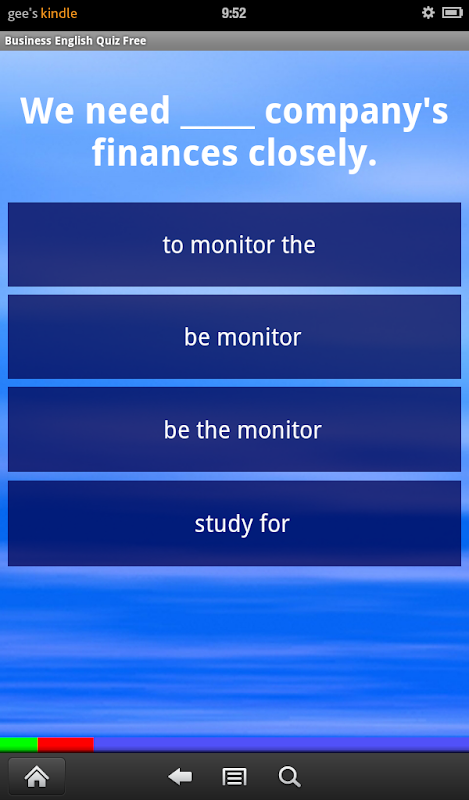 gee's kindle
9:52

Business English Quiz Free

We need ____ company's finances closely.

to monitor the

be monitor

be the monitor

study for